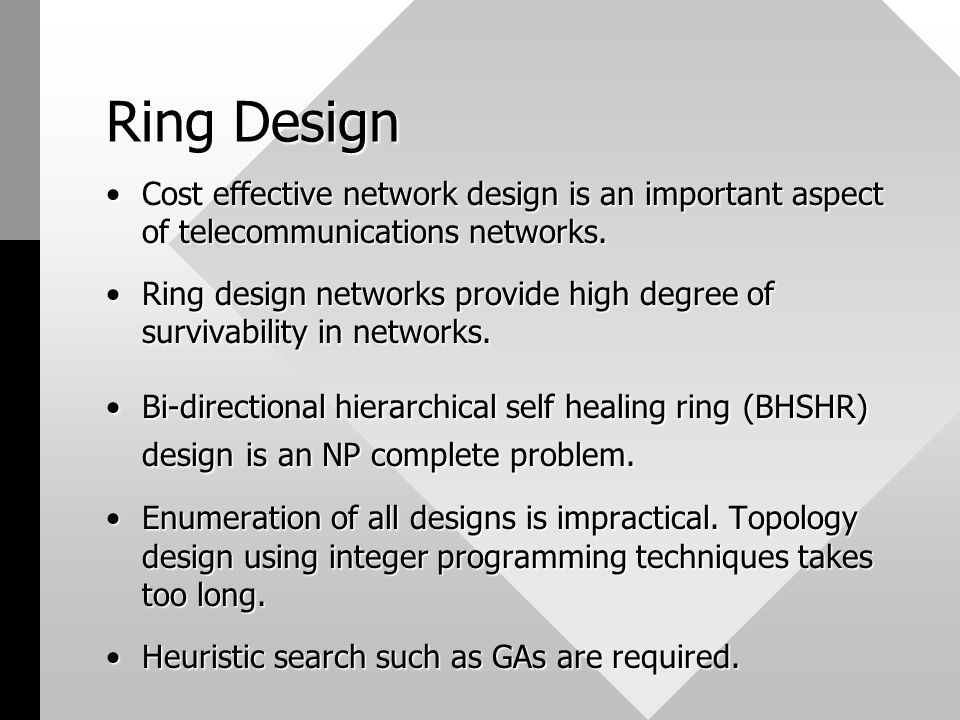 Ring Design

• Cost effective network design is an important aspect of telecommunications networks.

• Ring design networks provide high degree of survivability in networks.

• Bi-directional hierarchical self healing ring (BHSHR) design is an NP complete problem.

• Enumeration of all designs is impractical. Topology design using integer programming techniques takes too long.

• Heuristic search such as GAs are required.